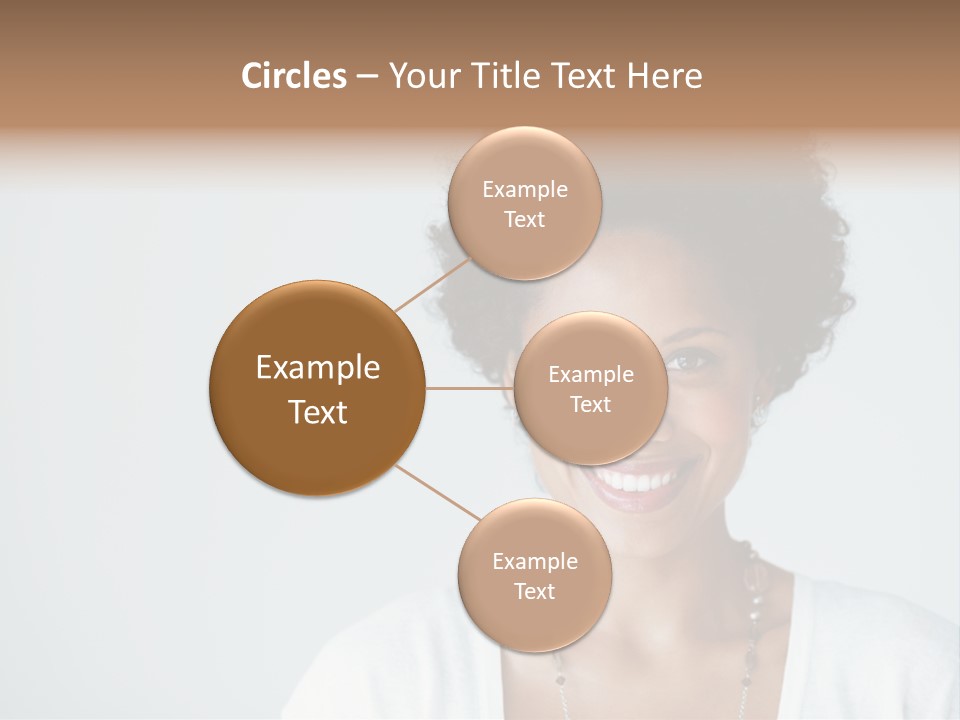 Circles – Your Title Text Here

Example Text

Example Text

Example Text

Example Text